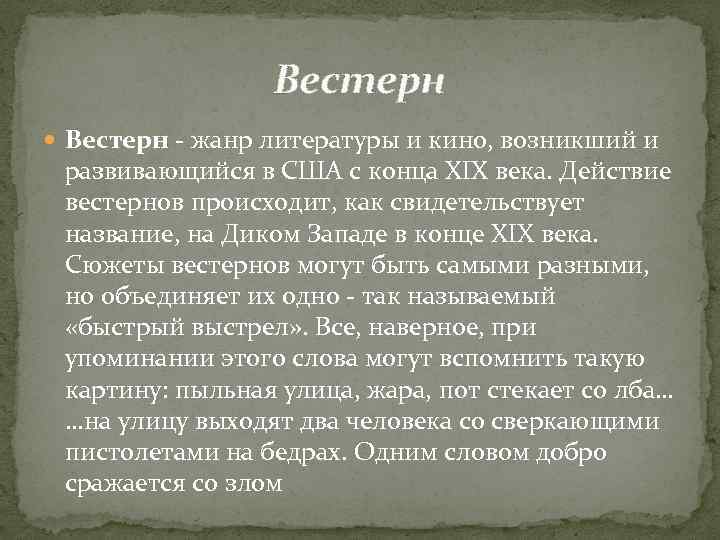 Вестерн

Вестерн - жанр литературы и кино, возникший и развивающийся в США с конца XIX века. Действие вестернов происходит, как свидетельствует название, на Диком Западе в конце XIX века. Сюжеты вестернов могут быть самыми разными, но объединяет их одно - так называемый «быстрый выстрел». Все, наверное, при упоминании этого слова могут вспомнить такую картину: пыльная улица, жара, пот стекает со лба… …на улицу выходят два человека со сверкающими пистолетами на бедрах. Одним словом добро сражается со злом